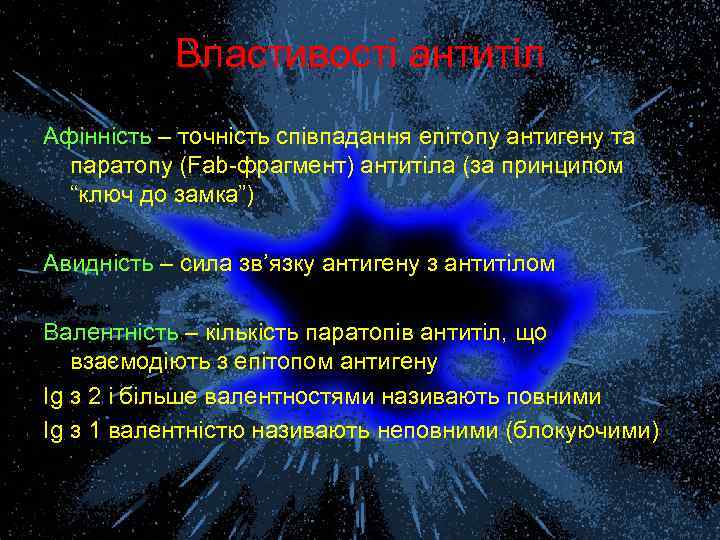 Властивості антитіл

Афінність – точність співпадання епітопу антигену та паратопу (Fab-фрагмент) антитіла (за принципом “ключ до замка”)

Авидність – сила зв’язку антигену з антитілом

Валентність – кількість паратопів антитіл, що взаємодіють з епітопом антигену

Ig з 2 і більше валентностями називають повними

Ig з 1 валентністю називають неповними (блокуючими)